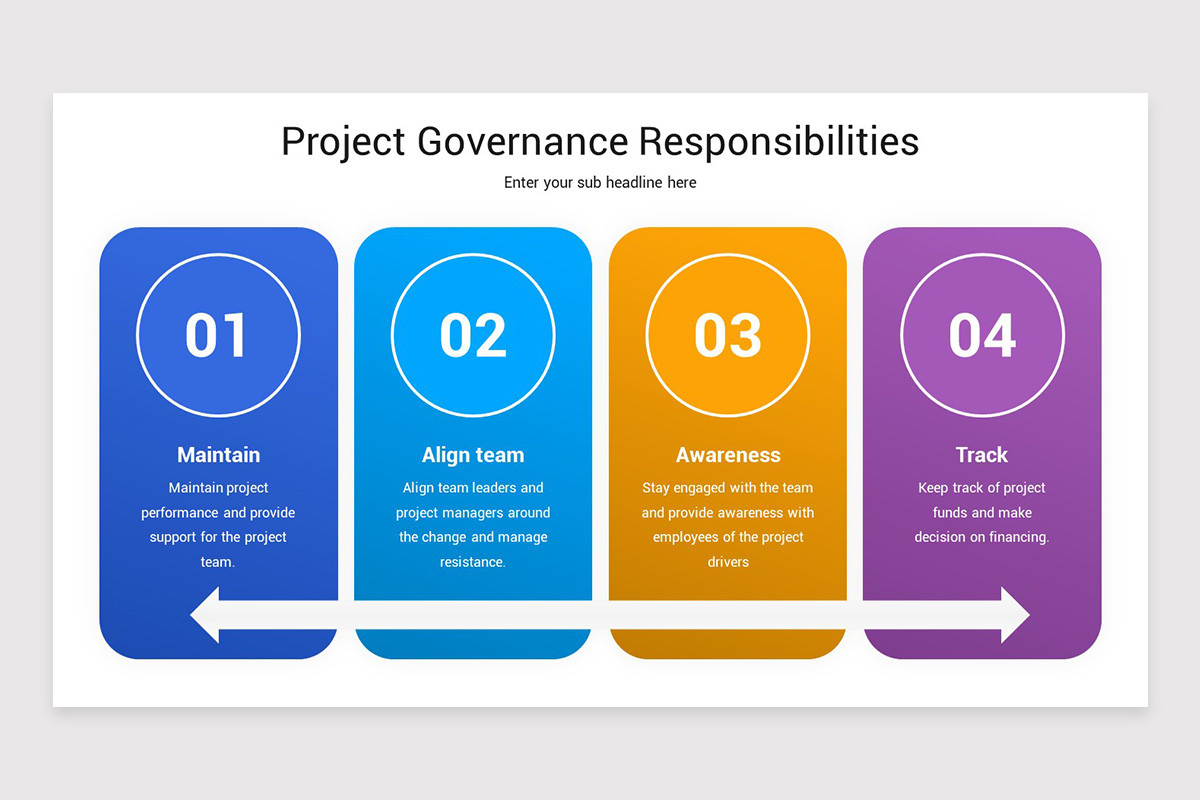 Project Governance Responsibilities

Enter your sub headline here

01

Maintain

Maintain project performance and provide support for the project team.

02

Align team

Align team leaders and project managers around the change and manage resistance.

03

Awareness

Stay engaged with the team and provide awareness with employees of the project drivers

04

Track

Keep track of project funds and make decision on financing.